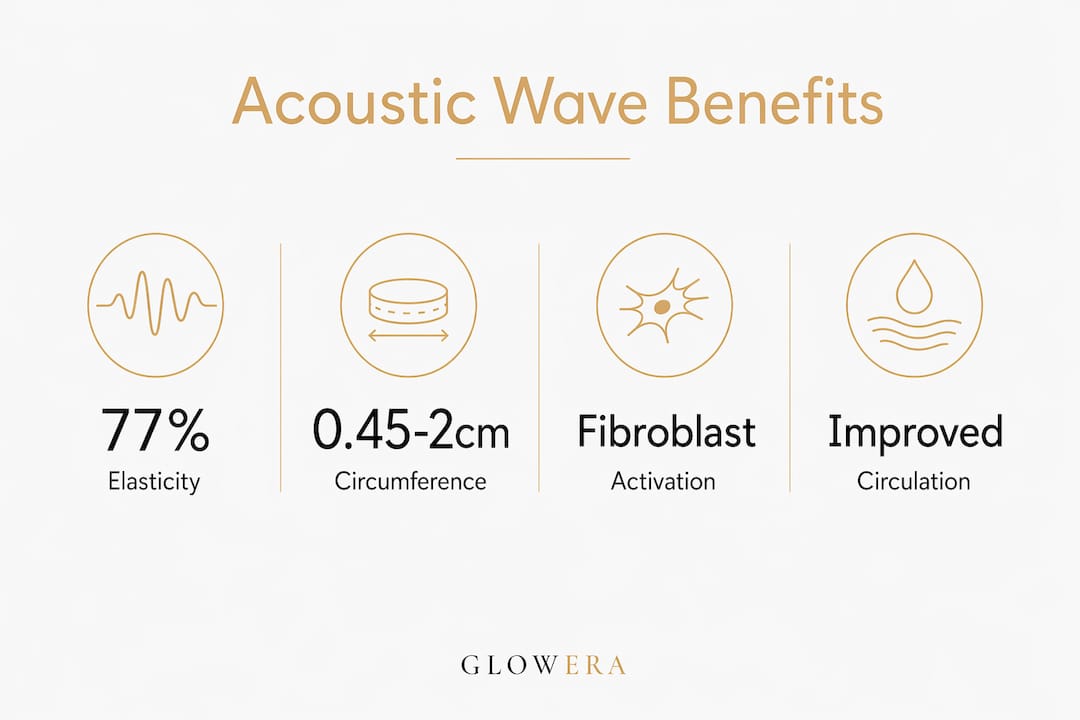 Acoustic Wave Benefits

77%
Elasticity

0.45-2cm
Circumference

Fibroblast
Activation

Improved
Circulation

GLOWERA